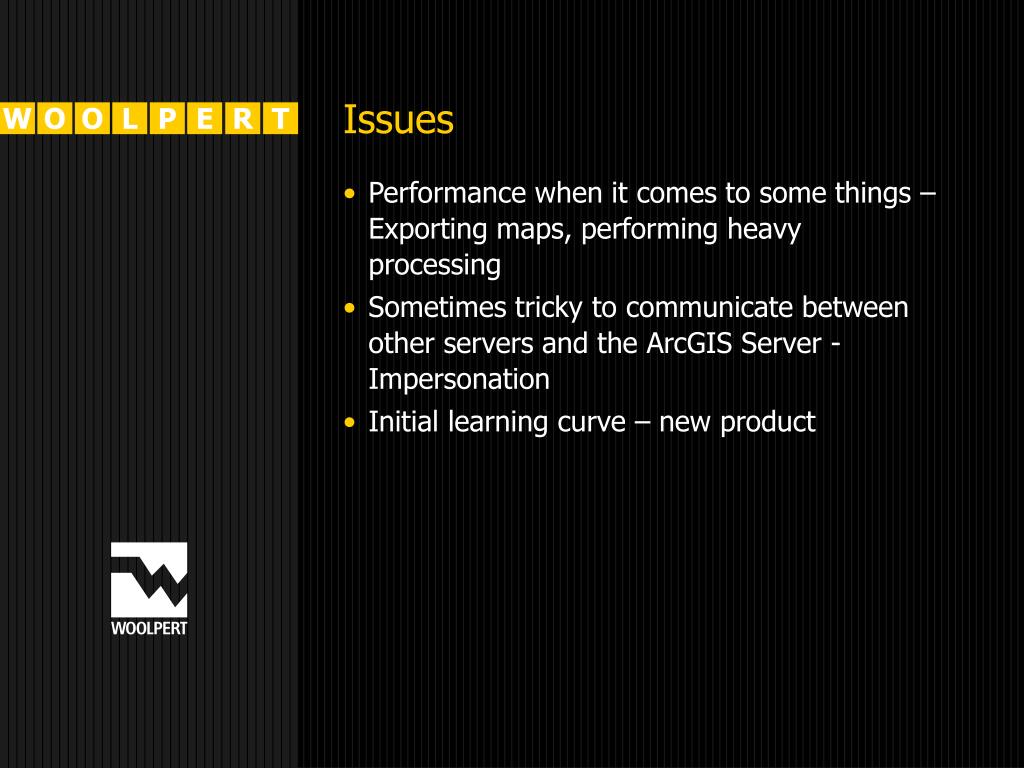 WOOLPERT

Issues

• Performance when it comes to some things – Exporting maps, performing heavy processing
• Sometimes tricky to communicate between other servers and the ArcGIS Server - Impersonation
• Initial learning curve – new product

WOOLPERT